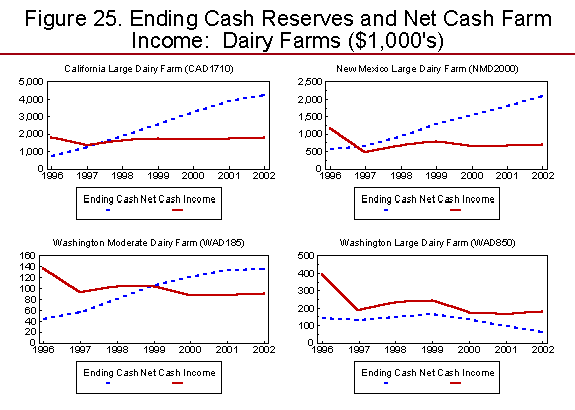 Figure 25. Ending Cash Reserves and Net Cash Farm Income: Dairy Farms ($1,000's)

California Large Dairy Farm (CAD1710)

5,000
4,000
3,000
2,000
1,000
0
1996 1997 1998 1999 2000 2001 2002

Ending Cash Net Cash Income

New Mexico Large Dairy Farm (NMD2000)

2,500
2,000
1,500
1,000
500
0
1996 1997 1998 1999 2000 2001 2002

Ending Cash Net Cash Income

Washington Moderate Dairy Farm (WAD185)

160
140
120
100
80
60
40
20
0
1996 1997 1998 1999 2000 2001 2002

Ending Cash Net Cash Income

Washington Large Dairy Farm (WAD850)

500
400
300
200
100
0
1996 1997 1998 1999 2000 2001 2002

Ending Cash Net Cash Income